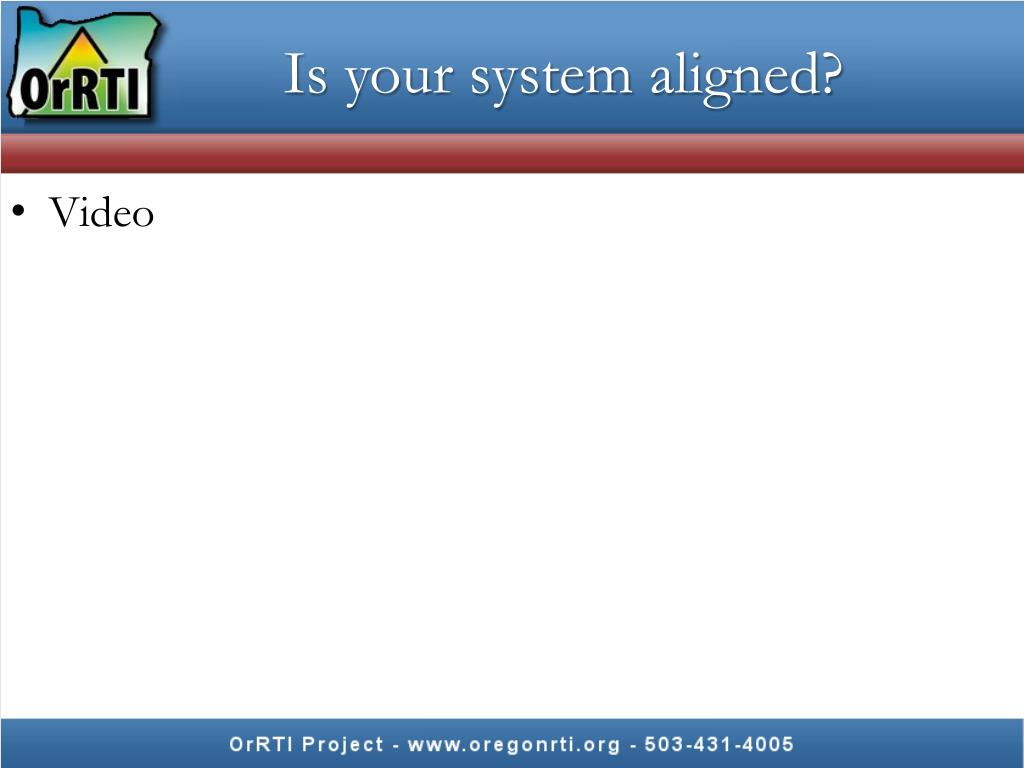 OrRTI

Is your system aligned?

• Video

OrRTI Project - www.oregonrti.org - 503-431-4005